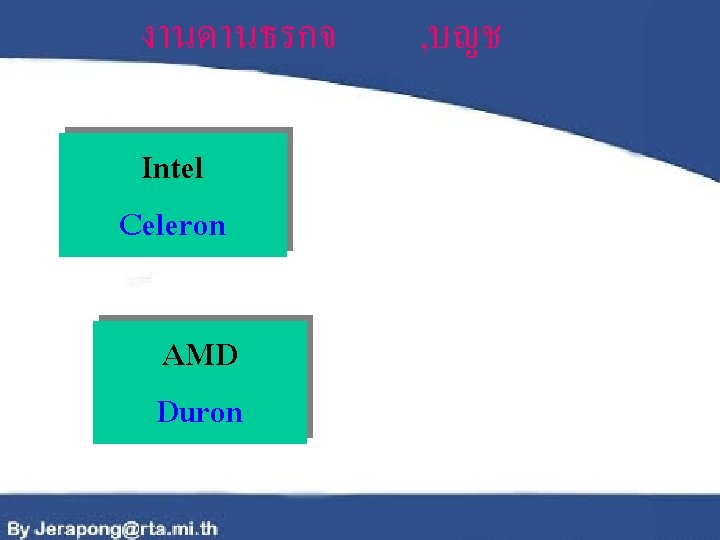 งานดานธรกจ ,บญช

Intel
Celeron

AMD
Duron

By Jerapong@rta.mi.th